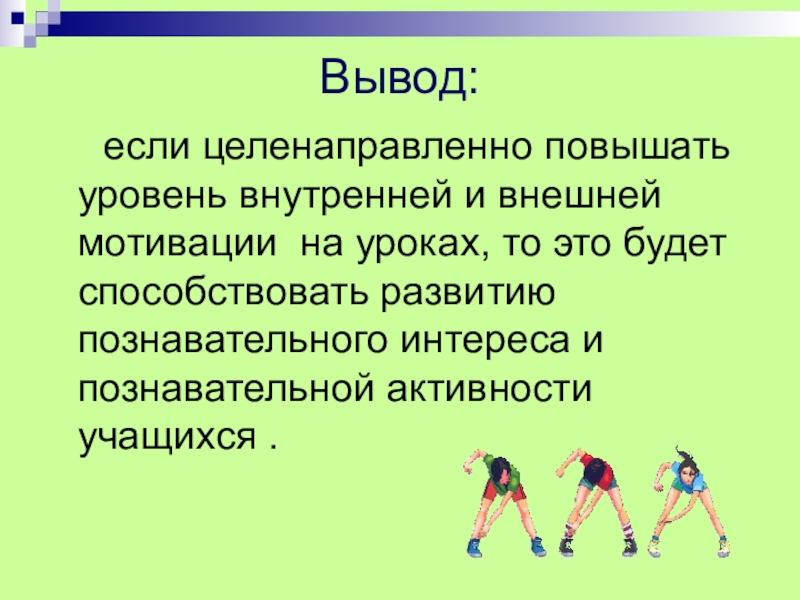 Вывод:

если целенаправленно повышать уровень внутренней и внешней мотивации на уроках, то это будет способствовать развитию познавательного интереса и познавательной активности учащихся .